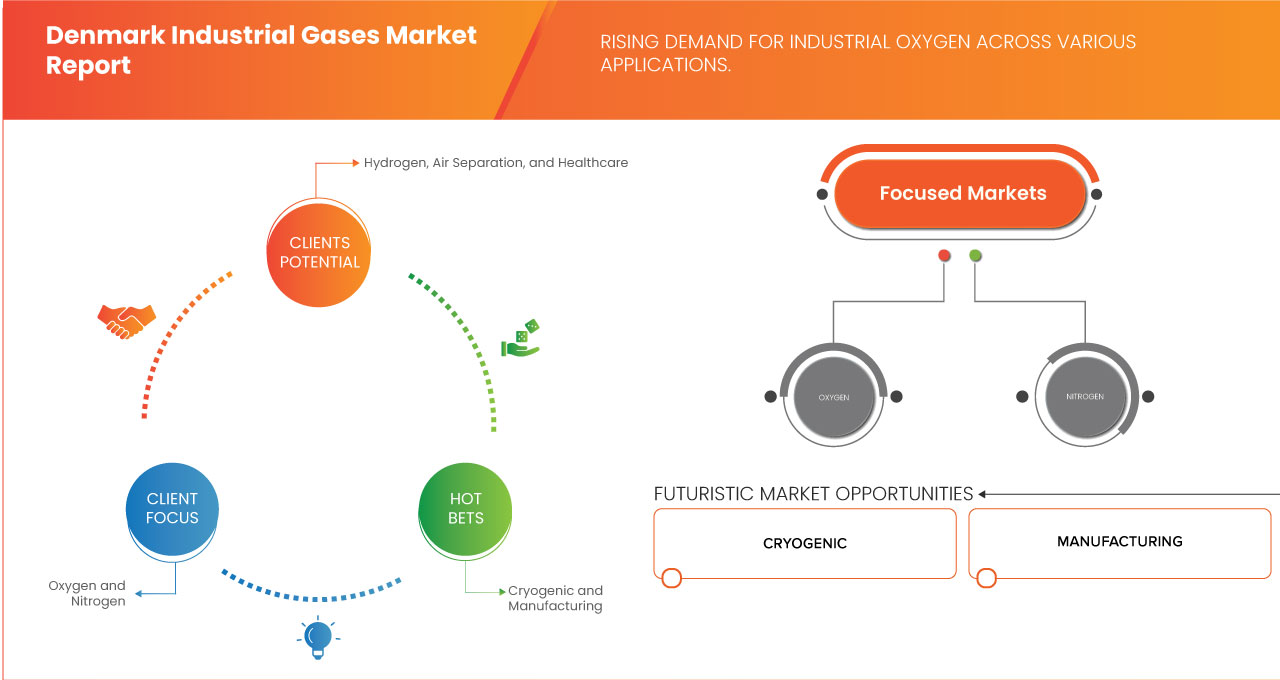 Denmark Industrial Gases Market Report

RISING DEMAND FOR INDUSTRIAL OXYGEN ACROSS VARIOUS APPLICATIONS.

Hydrogen, Air Separation, and Healthcare

CLIENTS POTENTIAL

CLIENT FOCUS

HOT BETS

Oxygen and Nitrogen

Cryogenic and Manufacturing

Focused Markets

OXYGEN

NITROGEN

FUTURISTIC MARKET OPPORTUNITIES

CRYOGENIC

MANUFACTURING